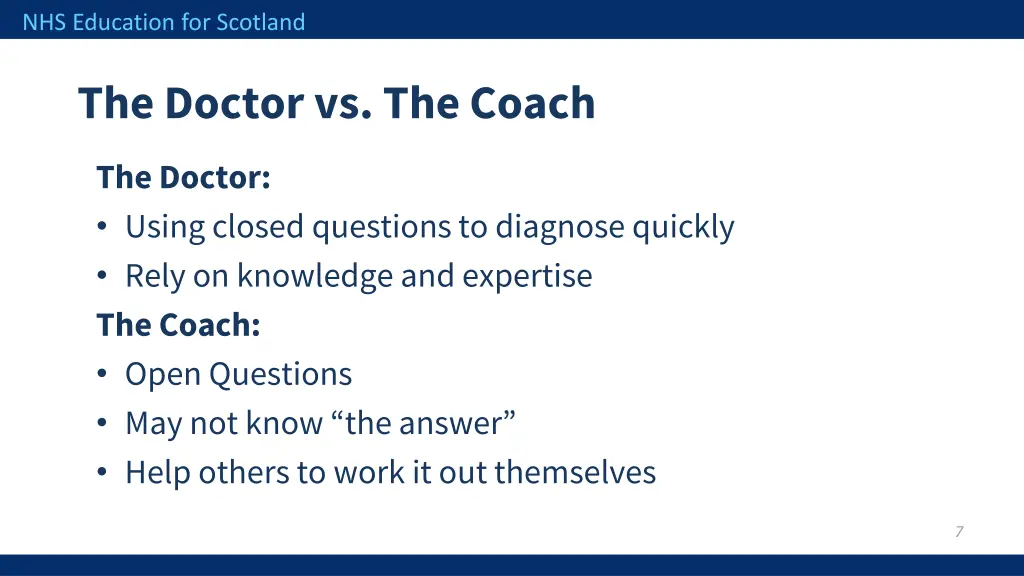 NHS Education for Scotland

The Doctor vs. The Coach

The Doctor:
• Using closed questions to diagnose quickly
• Rely on knowledge and expertise
The Coach:
• Open Questions
• May not know “the answer”
• Help others to work it out themselves

7